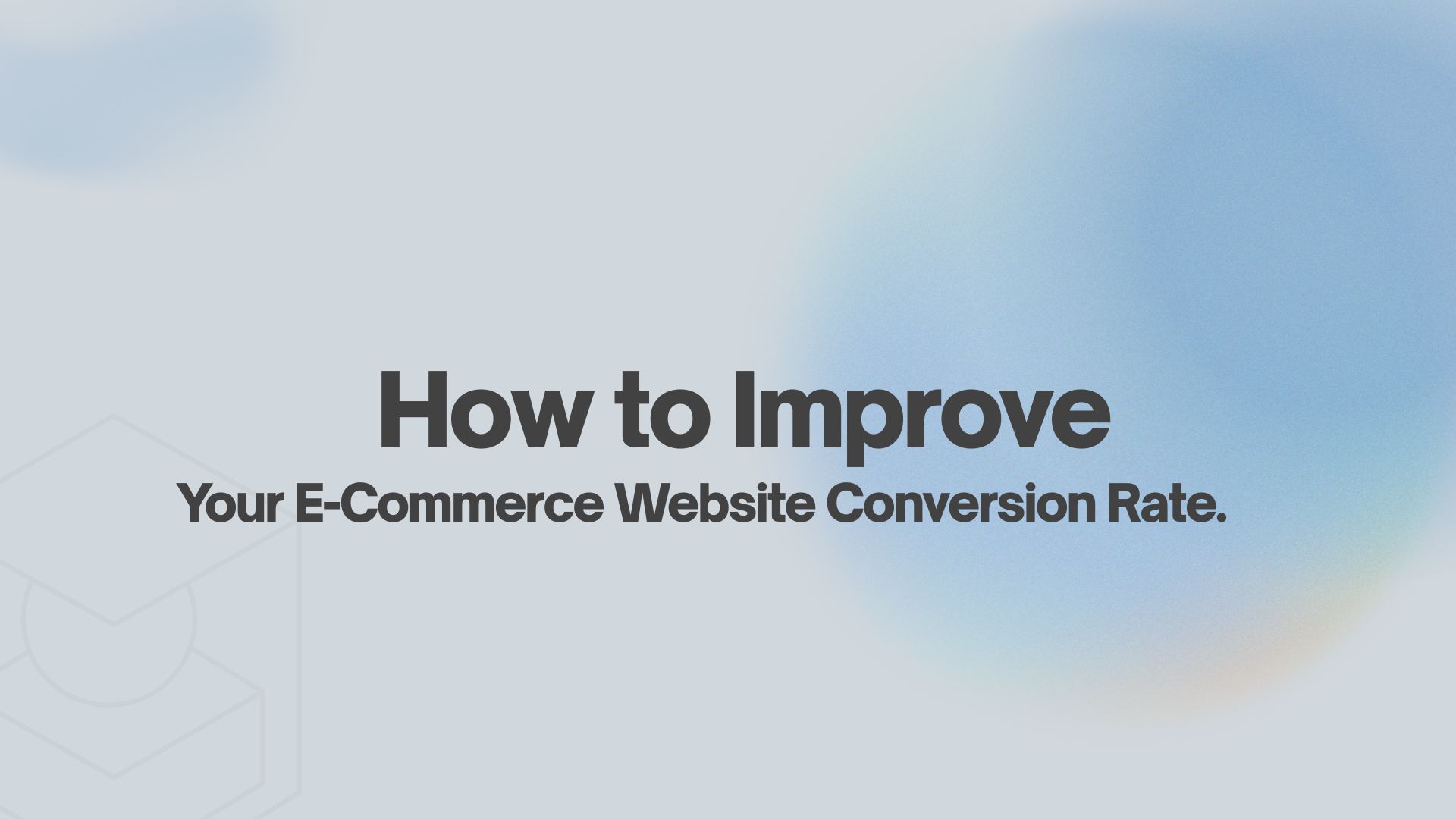 How to Improve

Your E-Commerce Website Conversion Rate.